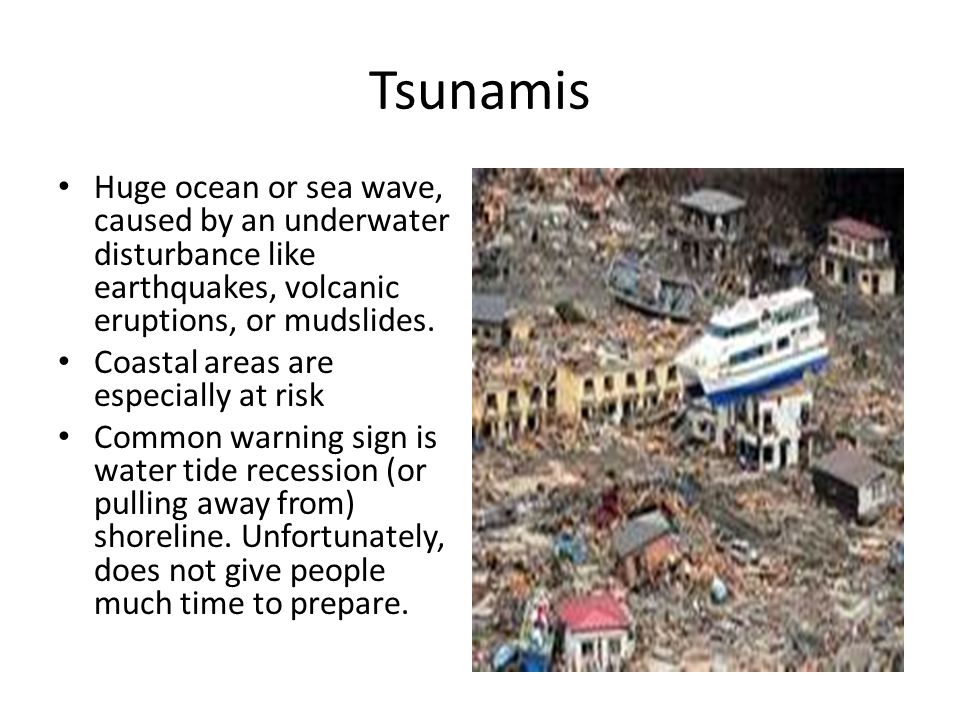 Tsunamis

• Huge ocean or sea wave, caused by an underwater disturbance like earthquakes, volcanic eruptions, or mudslides.
• Coastal areas are especially at risk
• Common warning sign is water tide recession (or pulling away from) shoreline. Unfortunately, does not give people much time to prepare.